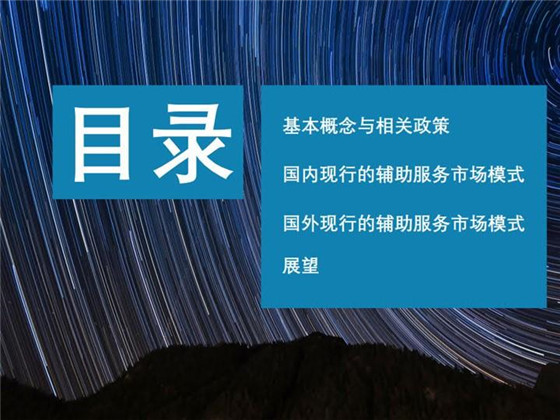 目录

基本概念与相关政策

国内现行的辅助服务市场模式

国外现行的辅助服务市场模式

展望